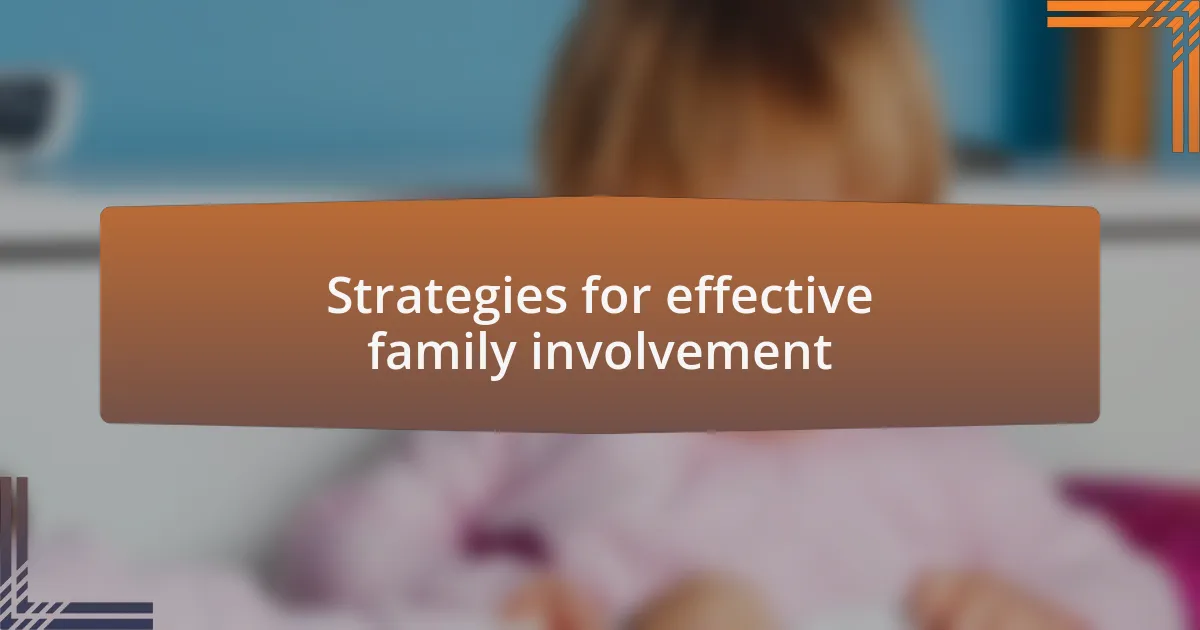 Strategies for effective family involvement